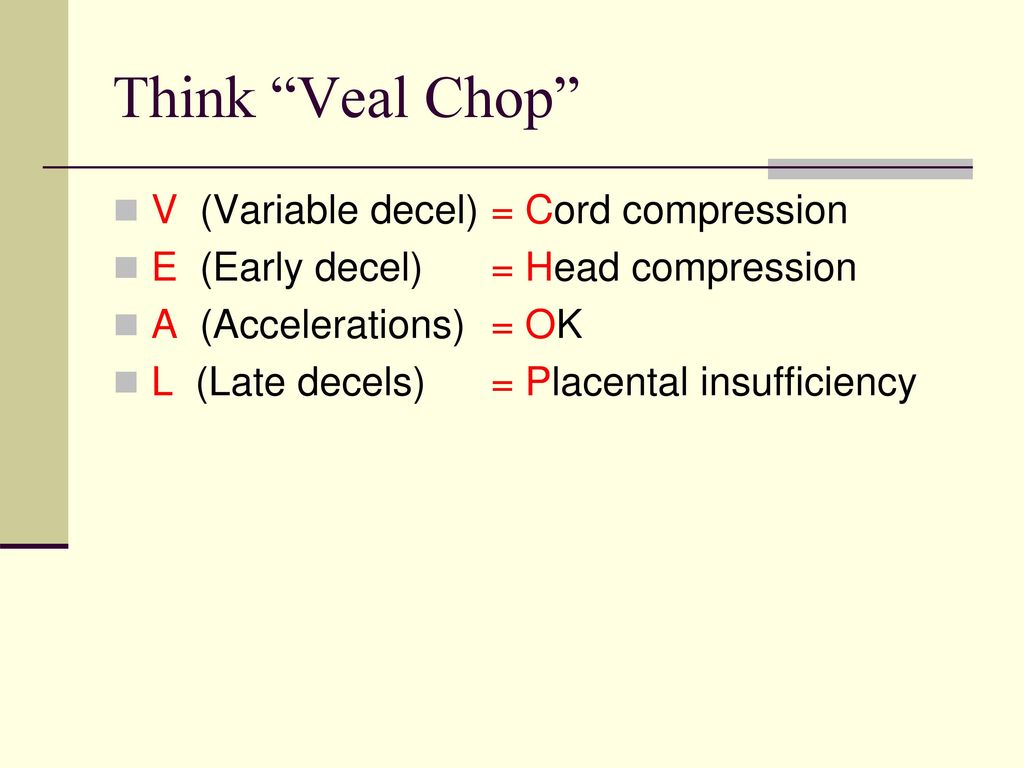 Think “Veal Chop”

V (Variable decel) = Cord compression
E (Early decel) = Head compression
A (Accelerations) = OK
L (Late decels) = Placental insufficiency